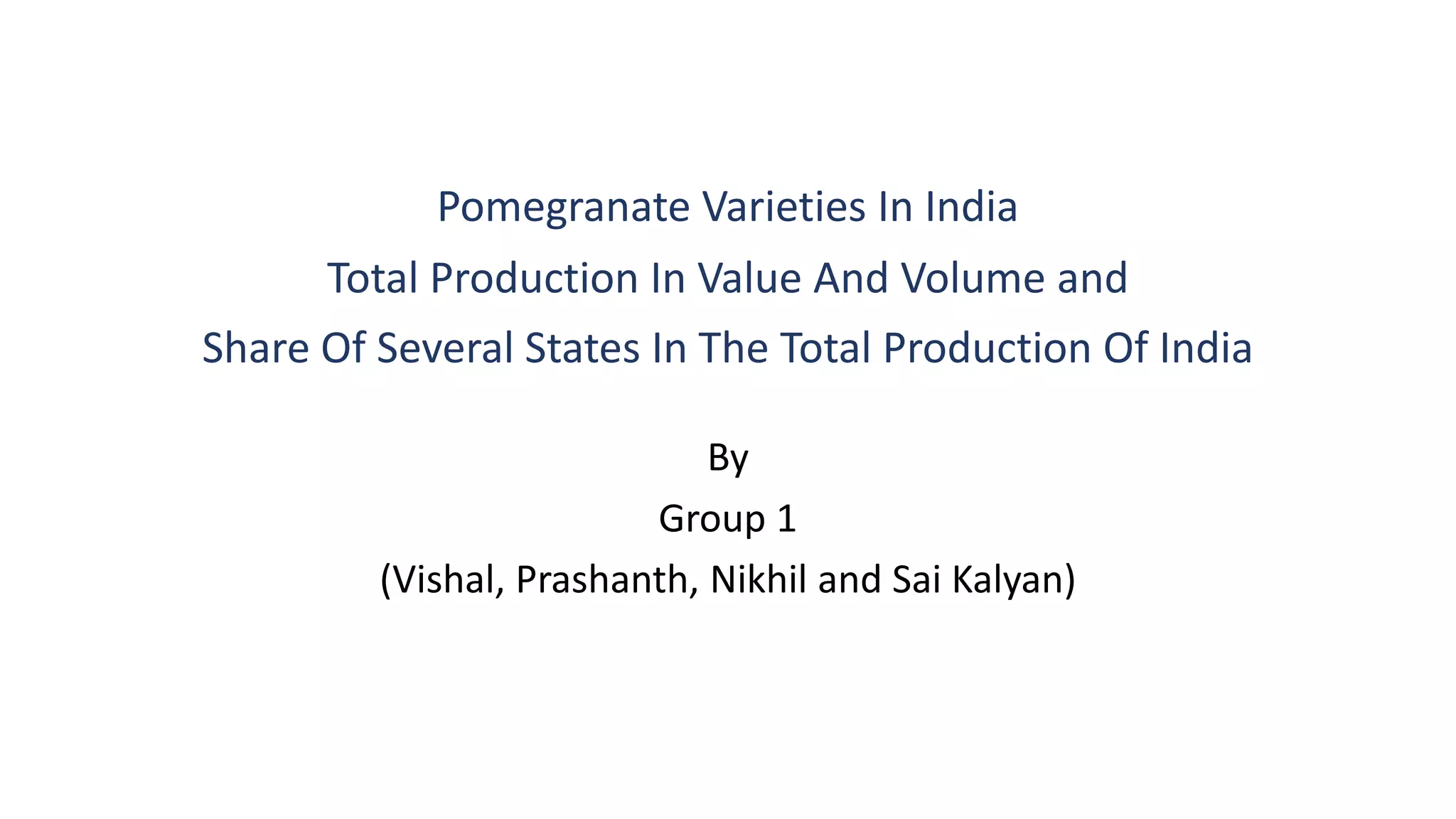 Pomegranate Varieties In India
Total Production In Value And Volume and
Share Of Several States In The Total Production Of India

By
Group 1
(Vishal, Prashanth, Nikhil and Sai Kalyan)